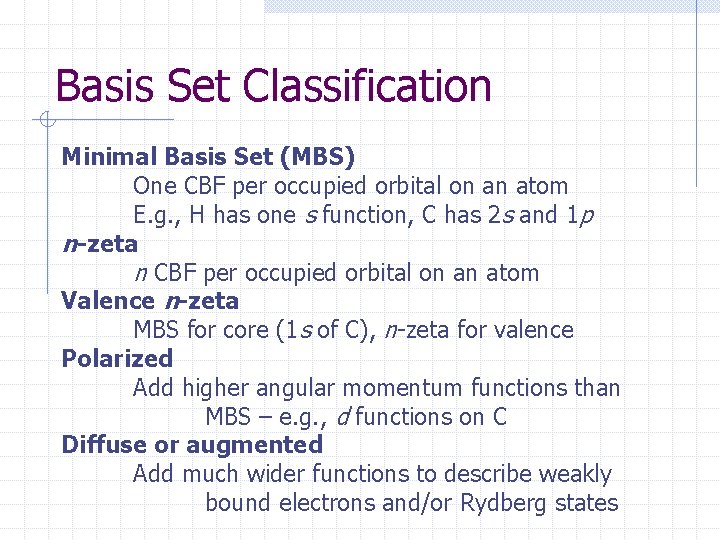 Basis Set Classification

Minimal Basis Set (MBS)
One CBF per occupied orbital on an atom
E.g., H has one s function, C has 2s and 1p

n-zeta
n CBF per occupied orbital on an atom

Valence n-zeta
MBS for core (1s of C), n-zeta for valence

Polarized
Add higher angular momentum functions than MBS – e.g., d functions on C

Diffuse or augmented
Add much wider functions to describe weakly bound electrons and/or Rydberg states